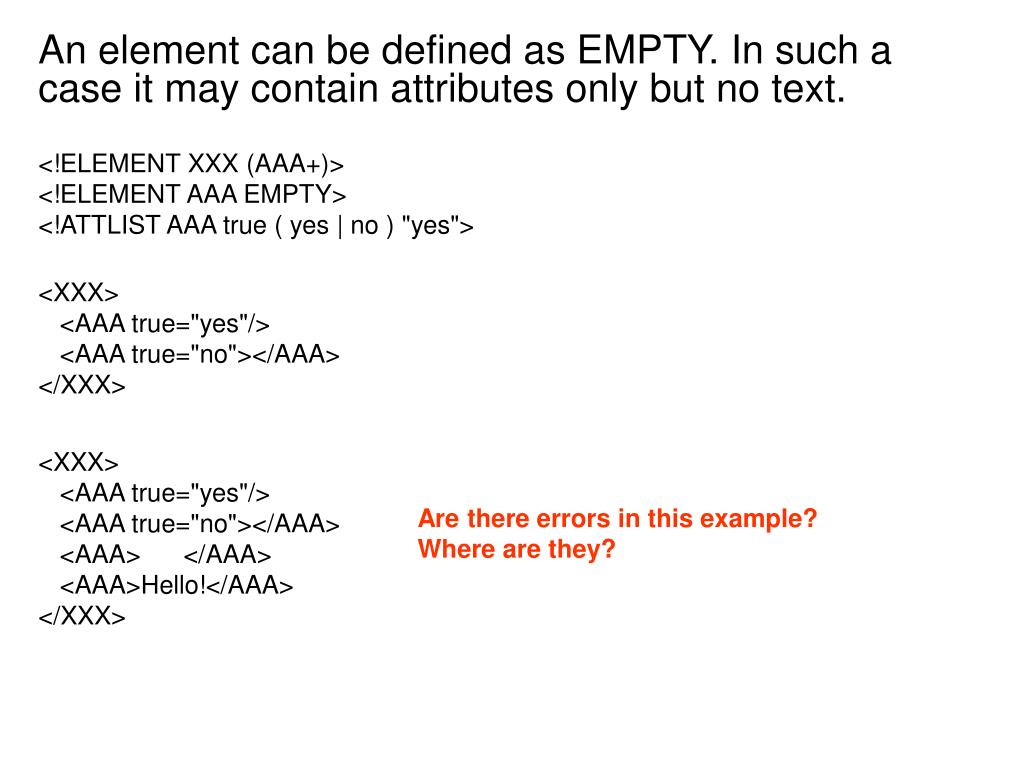 An element can be defined as EMPTY. In such a case it may contain attributes only but no text.

<!ELEMENT XXX (AAA+)>
<!ELEMENT AAA EMPTY>
<!ATTLIST AAA true ( yes | no ) "yes">

<XXX>
<AAA true="yes"/>
<AAA true="no"></AAA>
</XXX>

<XXX>
<AAA true="yes"/>
<AAA true="no"></AAA>
<AAA> </AAA>
<AAA>Hello!</AAA>
</XXX>

Are there errors in this example?
Where are they?